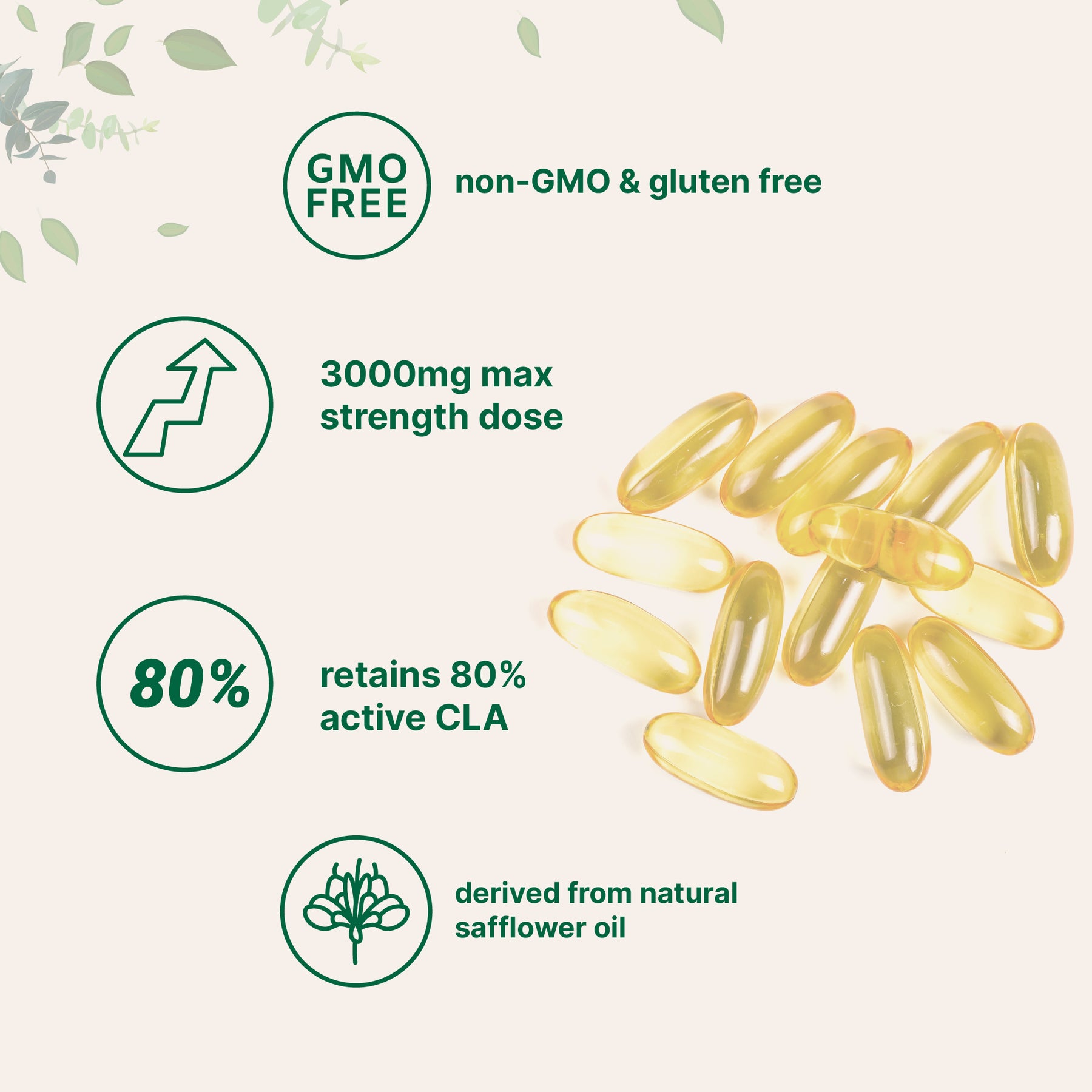 GMO FREE

non-GMO & gluten free

3000mg max strength dose

80%

retains 80% active CLA

derived from natural safflower oil